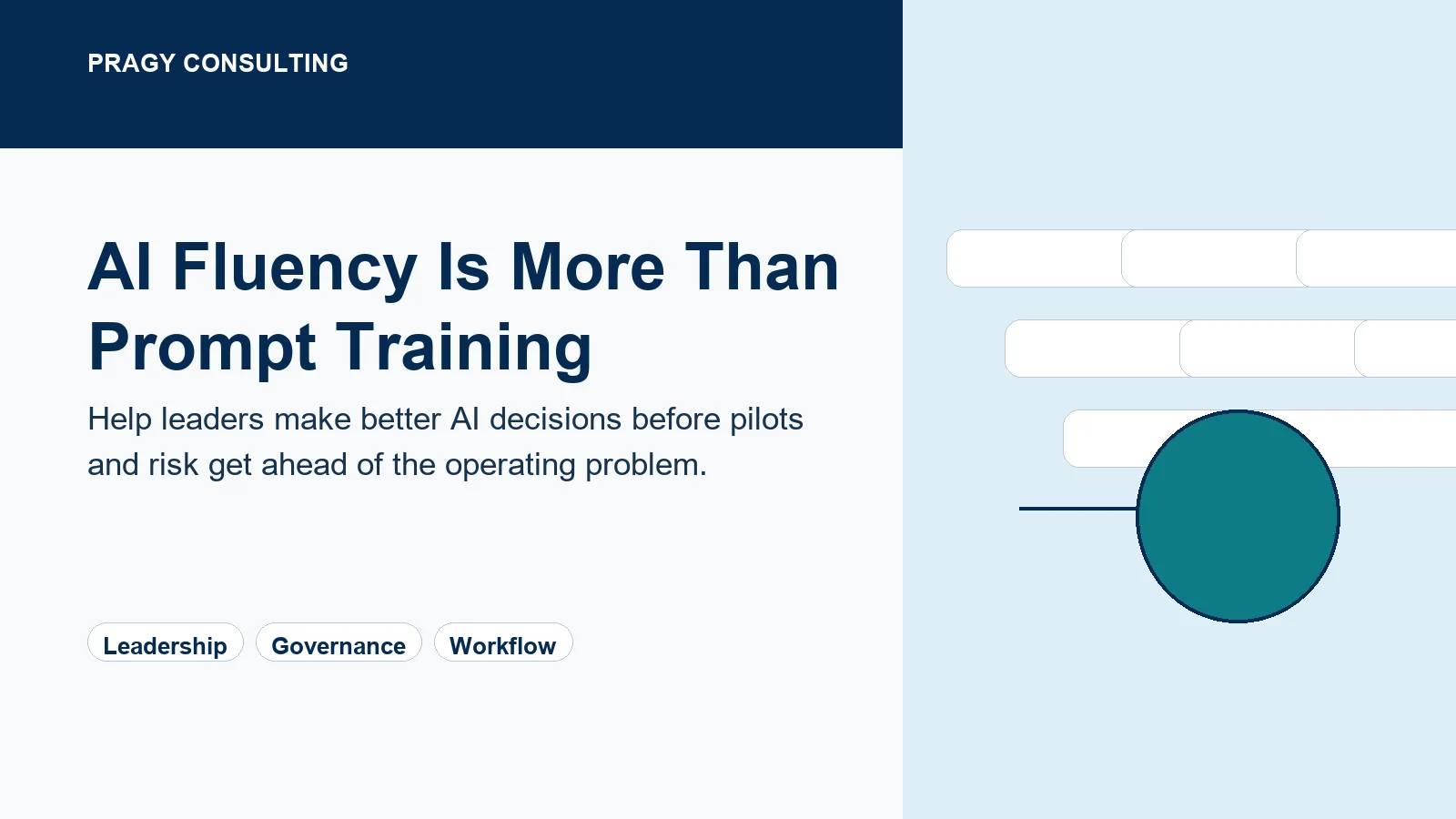 PRAGY CONSULTING

AI Fluency Is More Than Prompt Training

Help leaders make better AI decisions before pilots and risk get ahead of the operating problem.

Leadership

Governance

Workflow